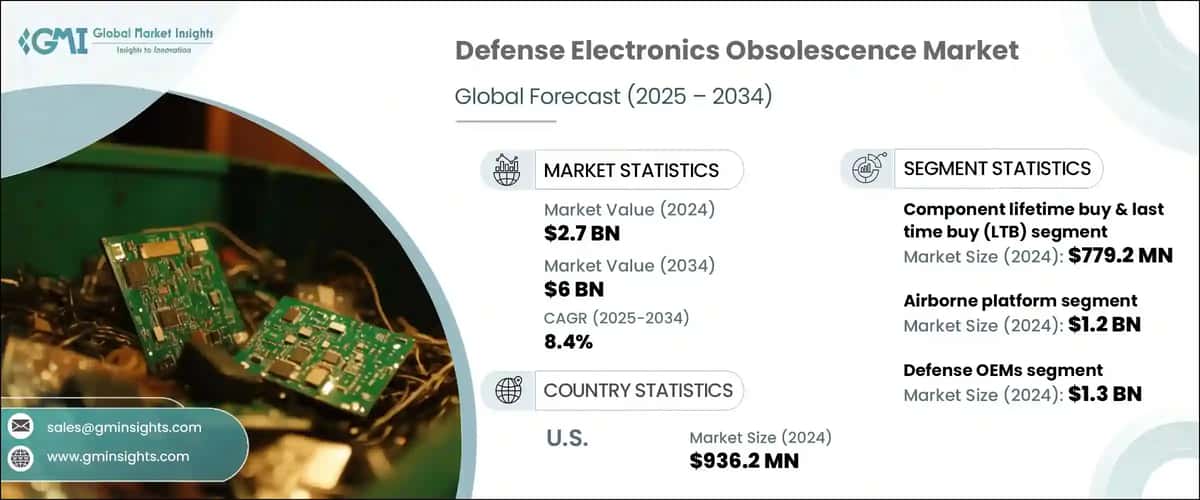 GMI Global Market Insights
Insights to Innovation

Defense Electronics Obsolescence Market

Global Forecast (2025 – 2034)

MARKET STATISTICS

Market Value (2024)
$2.7 BN

Market Value (2034)
$6 BN

CAGR (2025-2034)
8.4%

COUNTRY STATISTICS

U.S.

Market Size (2024)
$936.2 MN

SEGMENT STATISTICS

Component lifetime buy & last time buy (LTB) segment
Market Size (2024): $779.2 MN

Airborne platform segment
Market Size (2024): $1.2 BN

Defense OEMs segment
Market Size (2024): $1.3 BN

sales@gminsights.com

www.gminsights.com